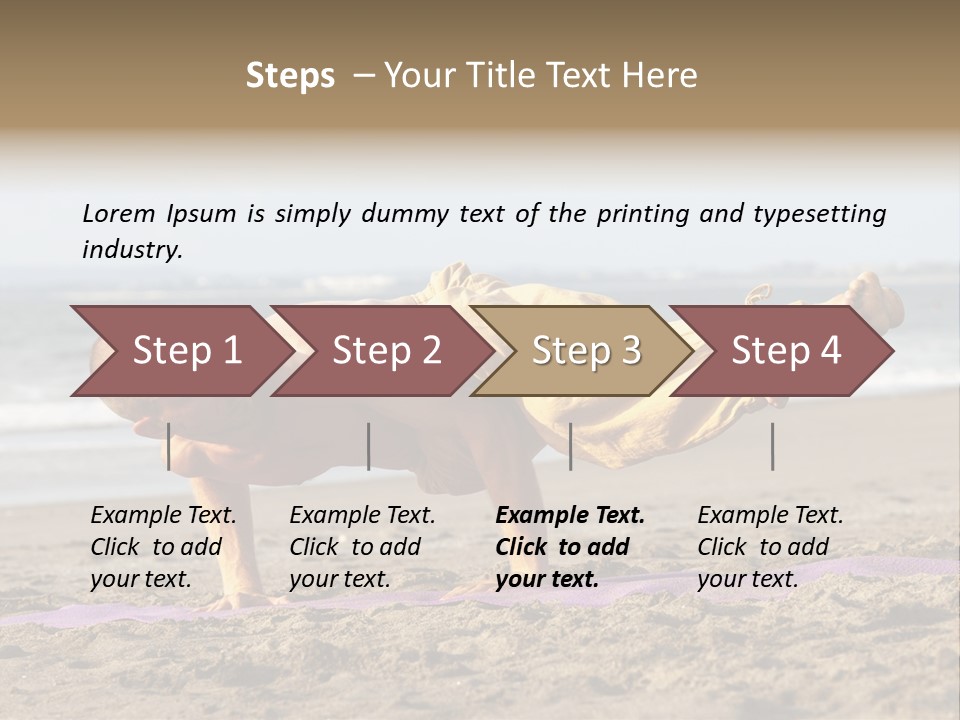 Steps – Your Title Text Here

Lorem Ipsum is simply dummy text of the printing and typesetting industry.

Step 1

Step 2

Step 3

Step 4

Example Text. Click to add your text.

Example Text. Click to add your text.

Example Text. Click to add your text.

Example Text. Click to add your text.